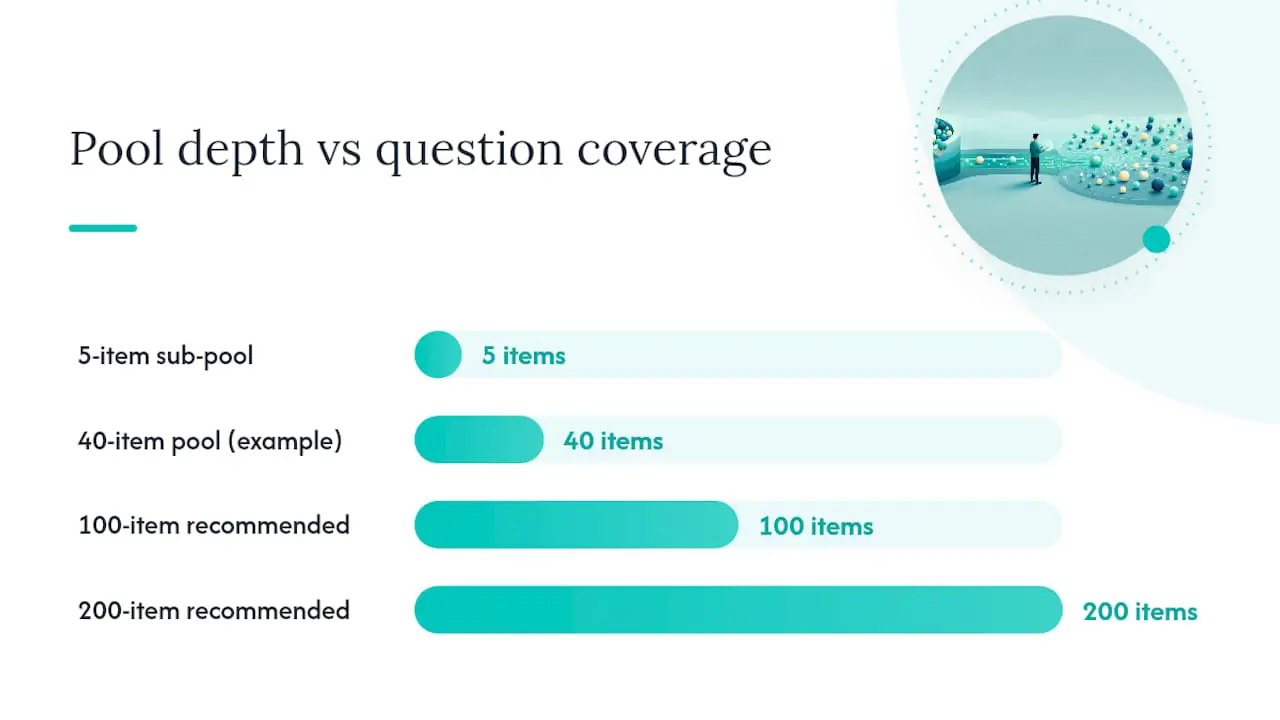 Pool depth vs question coverage

5-item sub-pool
5 items

40-item pool (example)
40 items

100-item recommended
100 items

200-item recommended
200 items